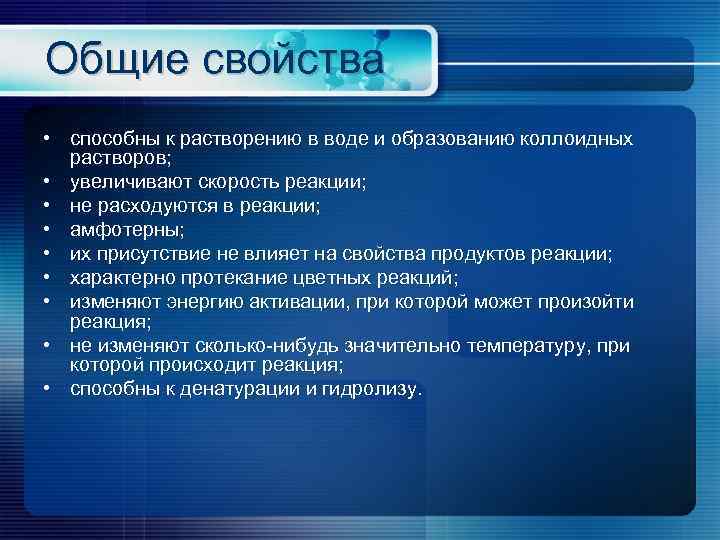 Общие свойства

• способны к растворению в воде и образованию коллоидных растворов;
• увеличивают скорость реакции;
• не расходуются в реакции;
• амфотерны;
• их присутствие не влияет на свойства продуктов реакции;
• характерно протекание цветных реакций;
• изменяют энергию активации, при которой может произойти реакция;
• не изменяют сколько-нибудь значительно температуру, при которой происходит реакция;
• способны к денатурации и гидролизу.